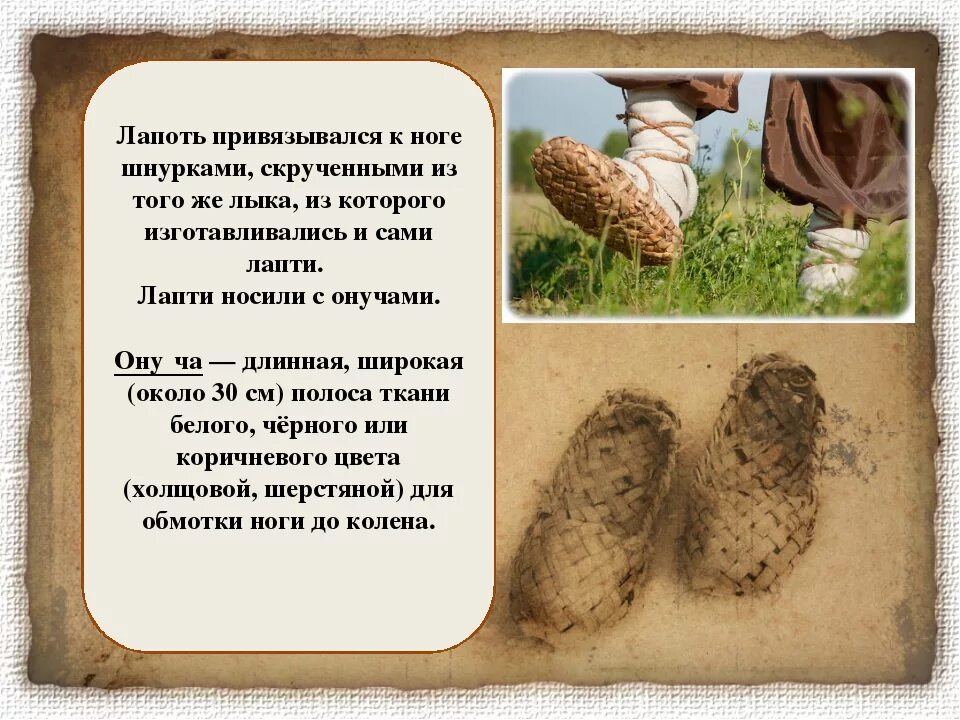 Лапоть привязывался к ноге шнурками, скрученными из того же лыка, из которого изготавливались и сами лапти.
Лапти носили с онучами.

Ону ча — длинная, широкая (около 30 см) полоса ткани белого, чёрного или коричневого цвета (холщовой, шерстяной) для обмотки ноги до колена.